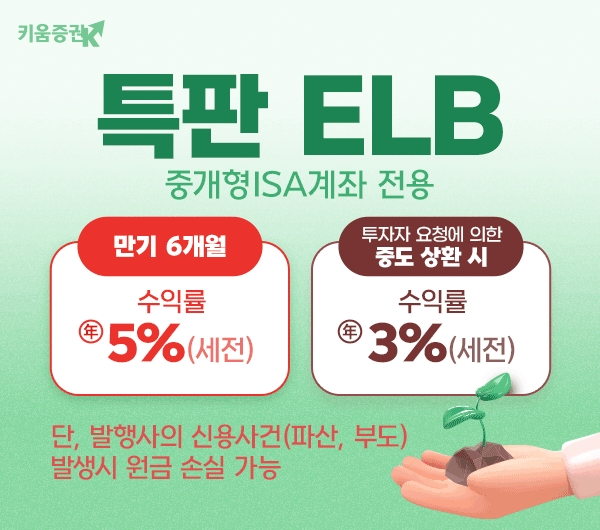 키움증권

특판 ELB
중개형ISA계좌 전용

만기 6개월
수익률
年 5%(세전)

투자자 요청에 의한
중도 상환 시
수익률
年 3%(세전)

단, 발행사의 신용사건(파산, 부도)
발생시 원금 손실 가능